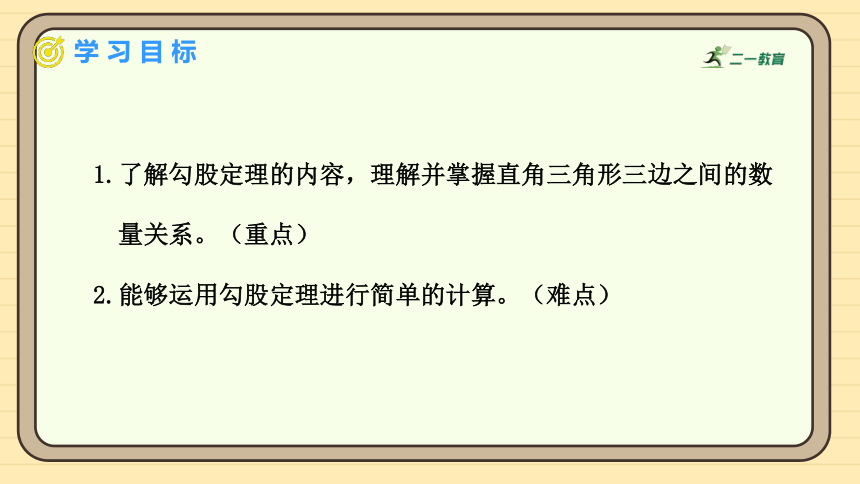 学习目标

二一教育

1. 了解勾股定理的内容，理解并掌握直角三角形三边之间的数量关系。（重点）

2. 能够运用勾股定理进行简单的计算。（难点）